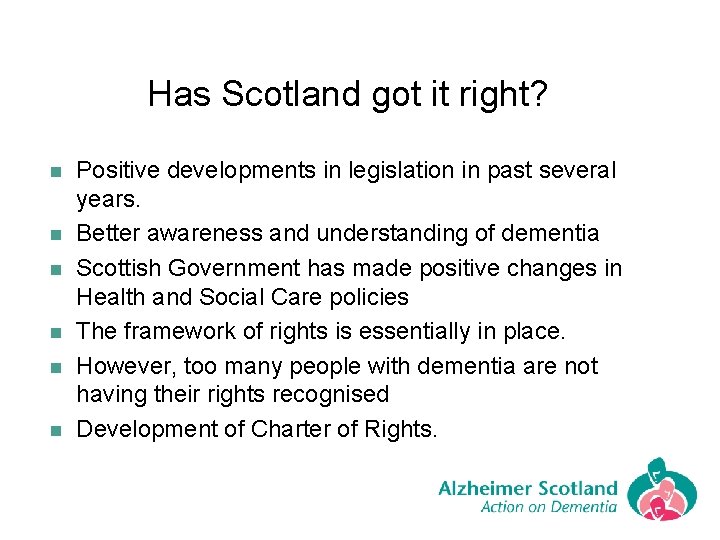 Has Scotland got it right?

- Positive developments in legislation in past several years.
- Better awareness and understanding of dementia
- Scottish Government has made positive changes in Health and Social Care policies
- The framework of rights is essentially in place.
- However, too many people with dementia are not having their rights recognised
- Development of Charter of Rights.

Alzheimer Scotland
Action on Dementia